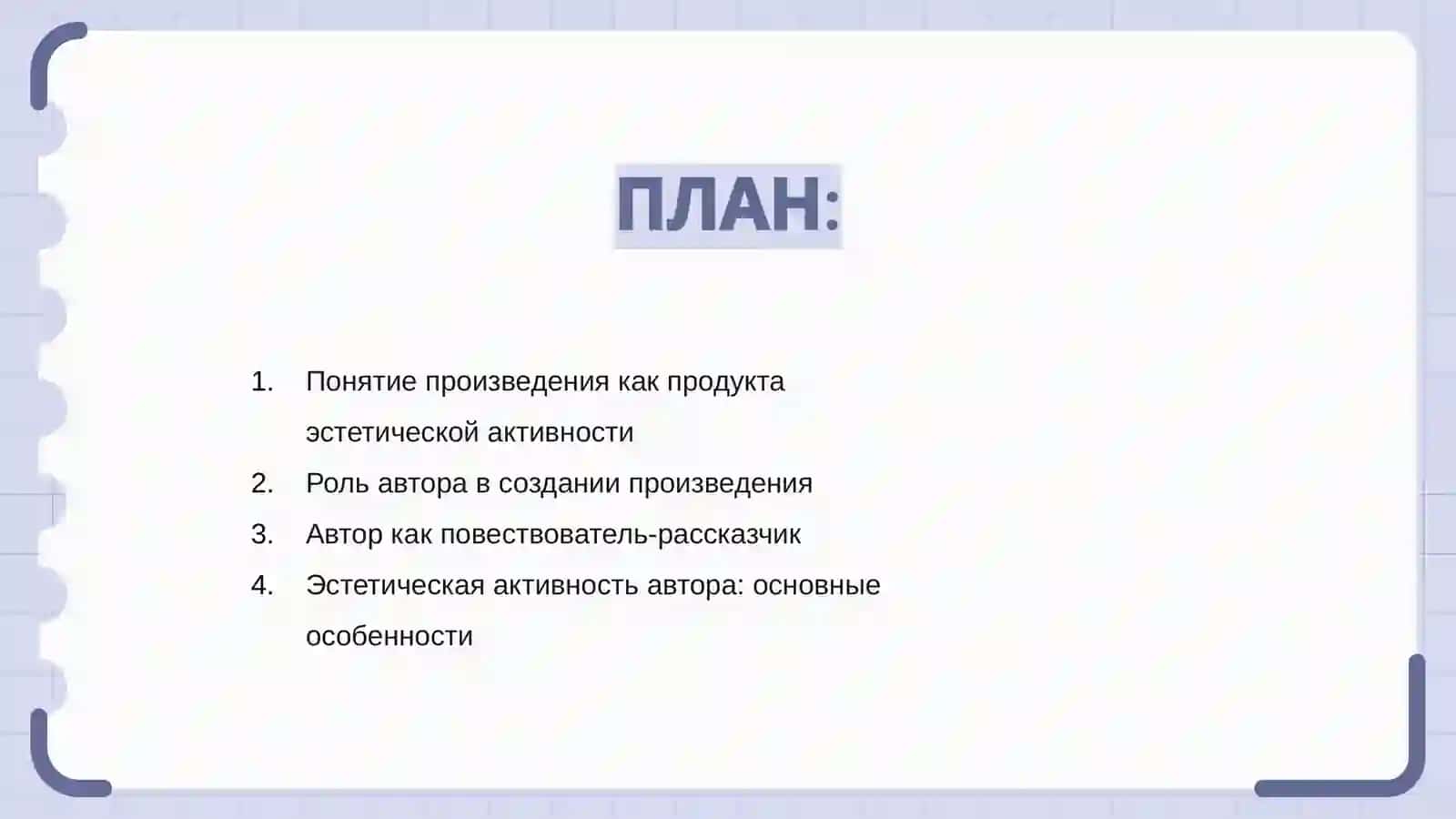 ПЛАН:

1. Понятие произведения как продукта эстетической активности
2. Роль автора в создании произведения
3. Автор как повествователь-рассказчик
4. Эстетическая активность автора: основные особенности